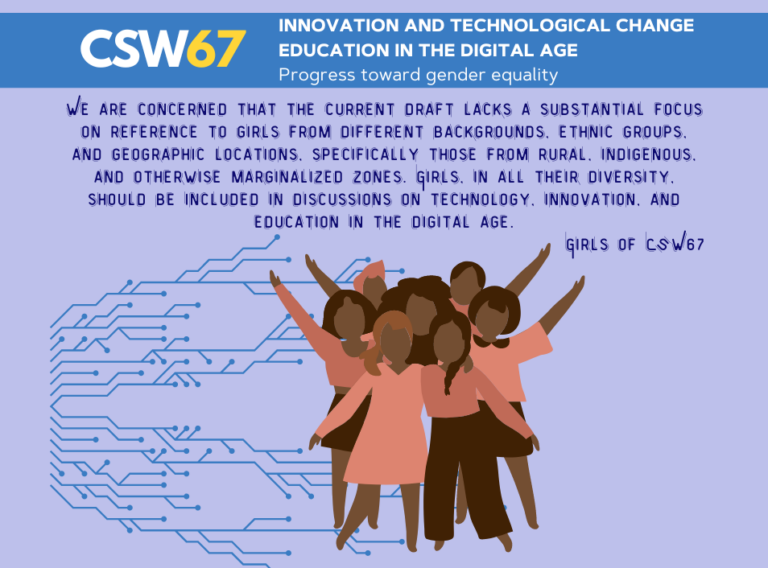 CSW67

INNOVATION AND TECHNOLOGICAL CHANGE EDUCATION IN THE DIGITAL AGE

Progress toward gender equality

WE ARE CONCERNED THAT THE CURRENT DRAFT LACKS A SUBSTANTIAL FOCUS ON REFERENCE TO GIRLS FROM DIFFERENT BACKGROUNDS, ETHNIC GROUPS, AND GEOGRAPHIC LOCATIONS, SPECIFICALLY THOSE FROM RURAL, INDIGENOUS, AND OTHERWISE MARGINALIZED ZONES. GIRLS, IN ALL THEIR DIVERSITY, SHOULD BE INCLUDED IN DISCUSSIONS ON TECHNOLOGY, INNOVATION, AND EDUCATION IN THE DIGITAL AGE.

GIRLS OF CSW67